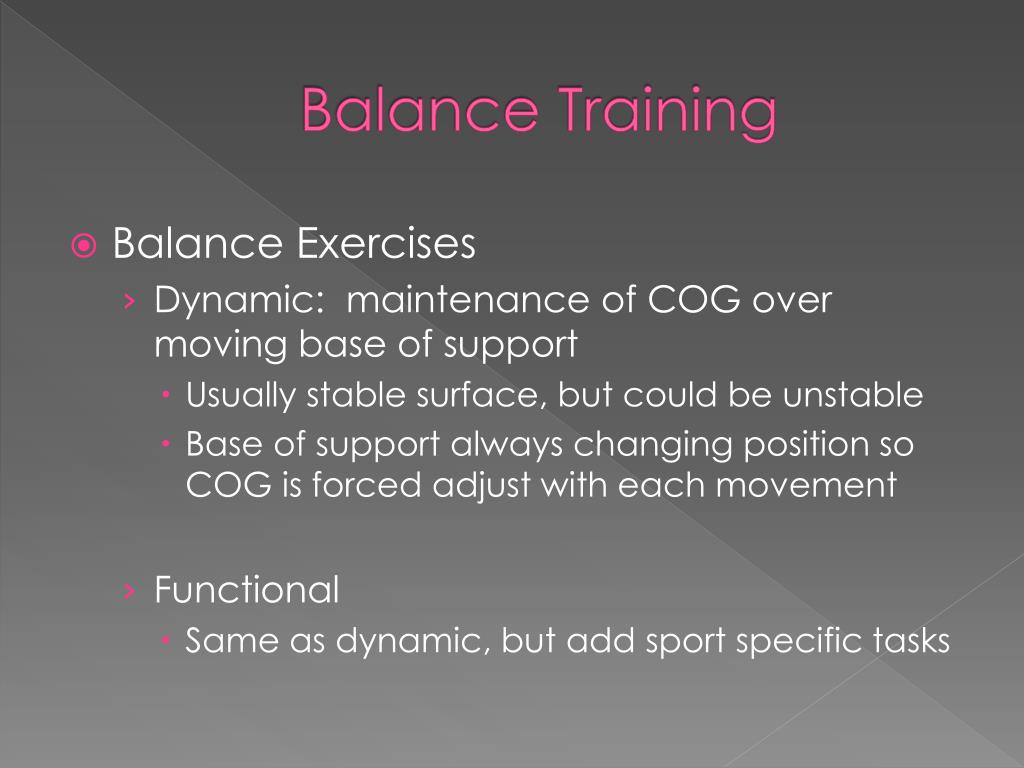 Balance Training

Balance Exercises

Dynamic: maintenance of COG over moving base of support

Usually stable surface, but could be unstable

Base of support always changing position so COG is forced adjust with each movement

Functional

Same as dynamic, but add sport specific tasks